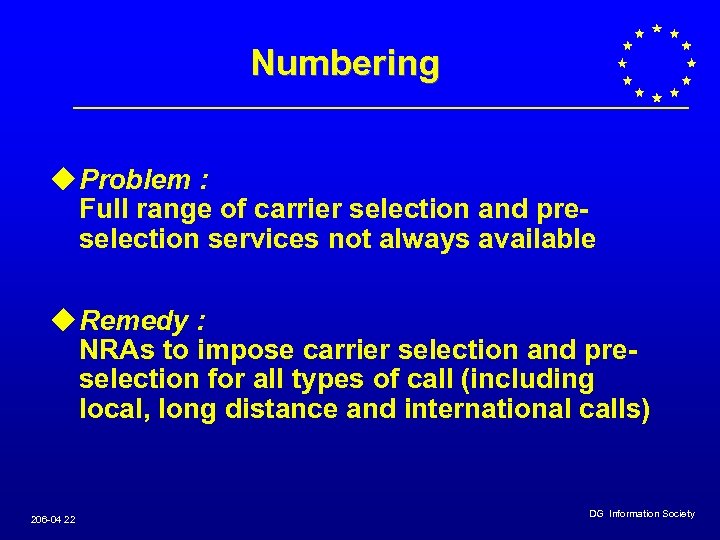 Numbering

Problem :
Full range of carrier selection and pre-selection services not always available

Remedy :
NRAs to impose carrier selection and pre-selection for all types of call (including local, long distance and international calls)

206-04 22

DG Information Society